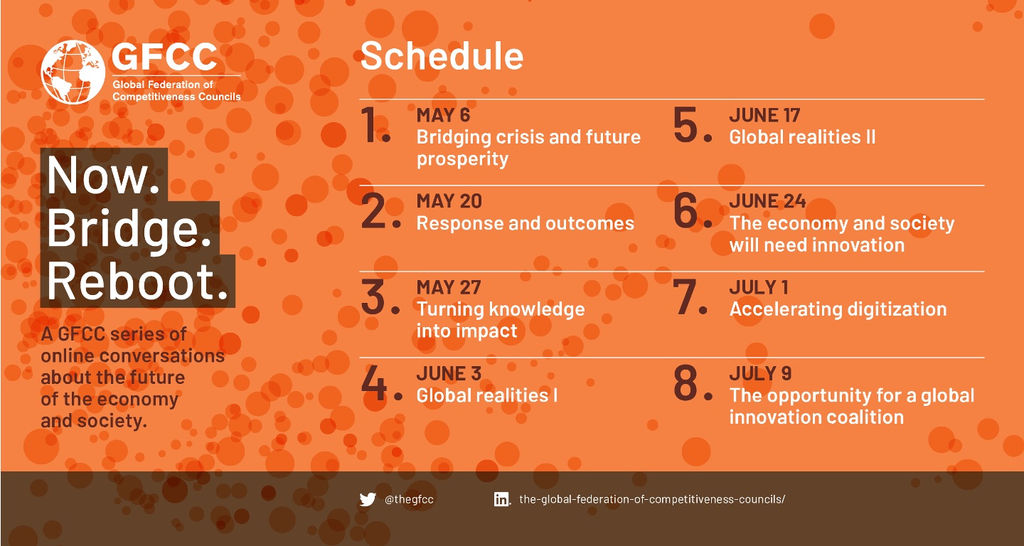 GFCC
Global Federation of Competitiveness Councils

Now.
Bridge.
Reboot.

A GFCC series of online conversations about the future of the economy and society.

Schedule

1. MAY 6
Bridging crisis and future prosperity

2. MAY 20
Response and outcomes

3. MAY 27
Turning knowledge into impact

4. JUNE 3
Global realities I

5. JUNE 17
Global realities II

6. JUNE 24
The economy and society will need innovation

7. JULY 1
Accelerating digitization

8. JULY 9
The opportunity for a global innovation coalition

@thegfcc

the-global-federation-of-competitiveness-councils/